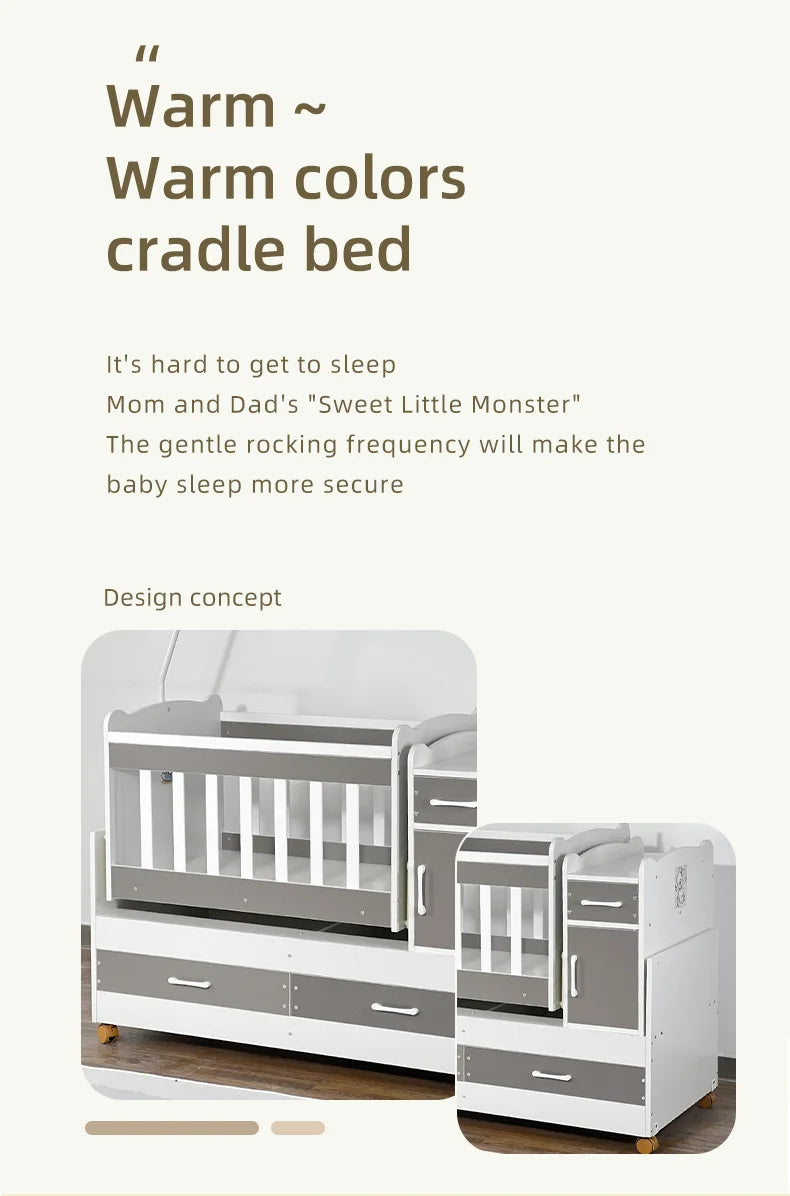 "
Warm ~
Warm colors
cradle bed

It's hard to get to sleep
Mom and Dad's "Sweet Little Monster"
The gentle rocking frequency will make the baby sleep more secure

Design concept